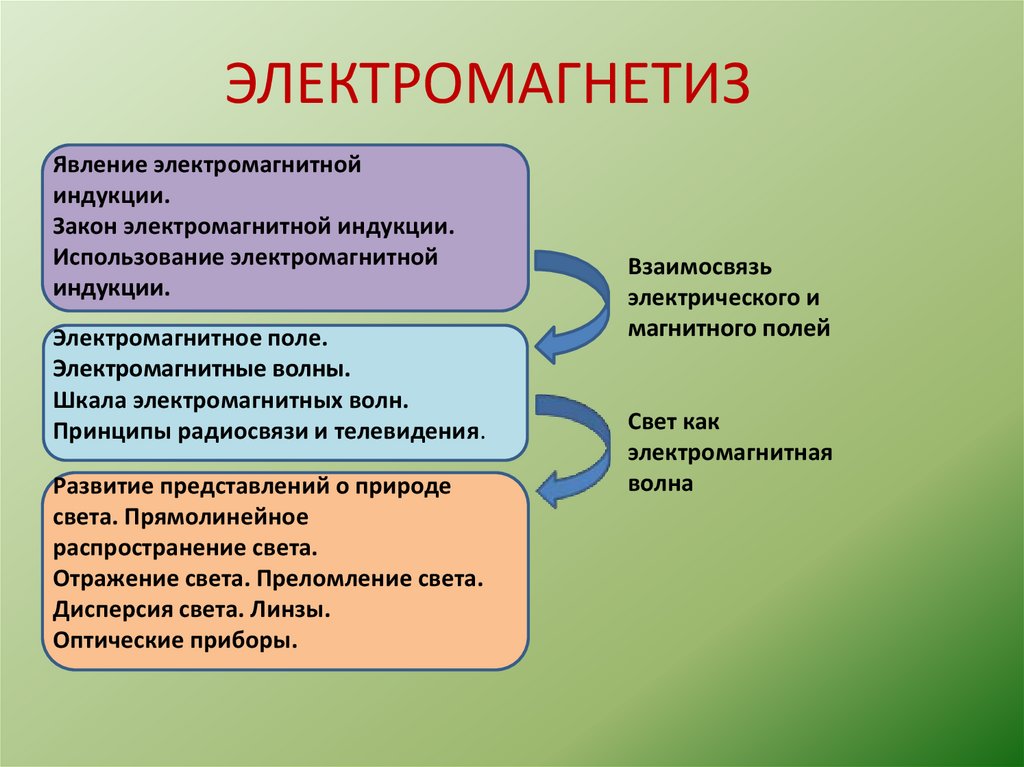 ЭЛЕКТРОМАГНЕТИЗ

Явление электромагнитной индукции.
Закон электромагнитной индукции.
Использование электромагнитной индукции.

Взаимосвязь электрического и магнитного полей

Электромагнитное поле.
Электромагнитные волны.
Шкала электромагнитных волн.
Принципы радиосвязи и телевидения.

Свет как электромагнитная волна

Развитие представлений о природе света. Прямолинейное распространение света.
Отражение света. Преломление света.
Дисперсия света. Линзы.
Оптические приборы.